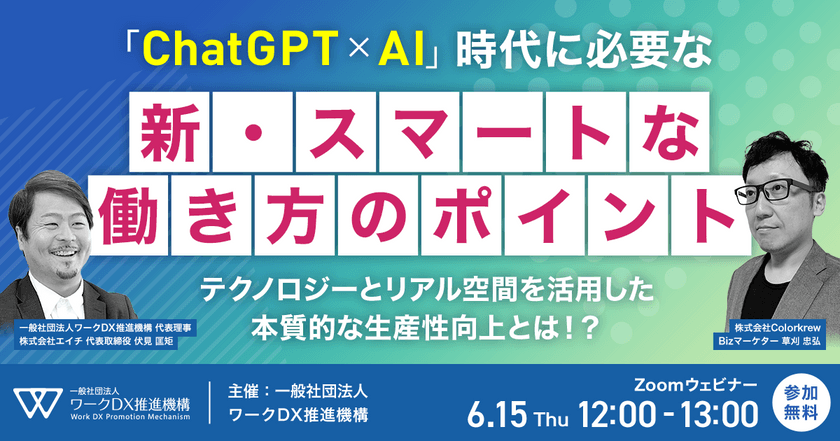 「ChatGPT × AI」時代に必要な

新・スマートな
働き方のポイント

テクノロジーとリアル空間を活用した
本質的な生産性向上とは！？

一般社団法人ワークDX推進機構 代表理事
株式会社エイチ 代表取締役 伏見 匡矩

株式会社Colorkrew
Bizマーケター 草刈 忠弘

一般社団法人
ワークDX推進機構
Work DX Promotion Mechanism

主催：一般社団法人
ワークDX推進機構

Zoomウェビナー
6.15 Thu 12:00 - 13:00

参加
無料